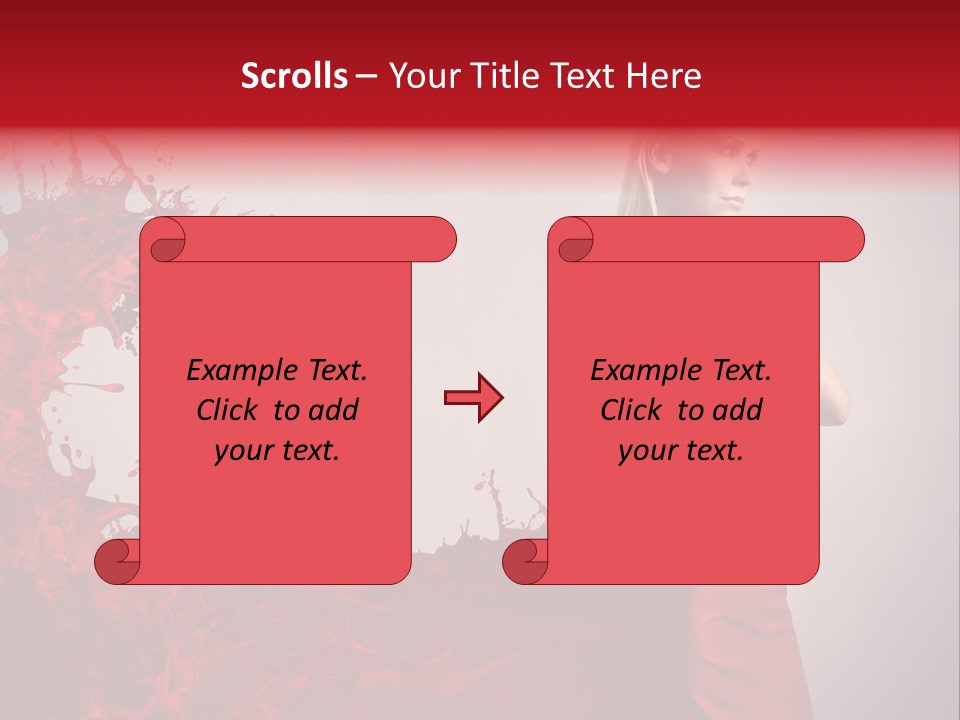 Scrolls – Your Title Text Here

Example Text. Click to add your text.

Example Text. Click to add your text.